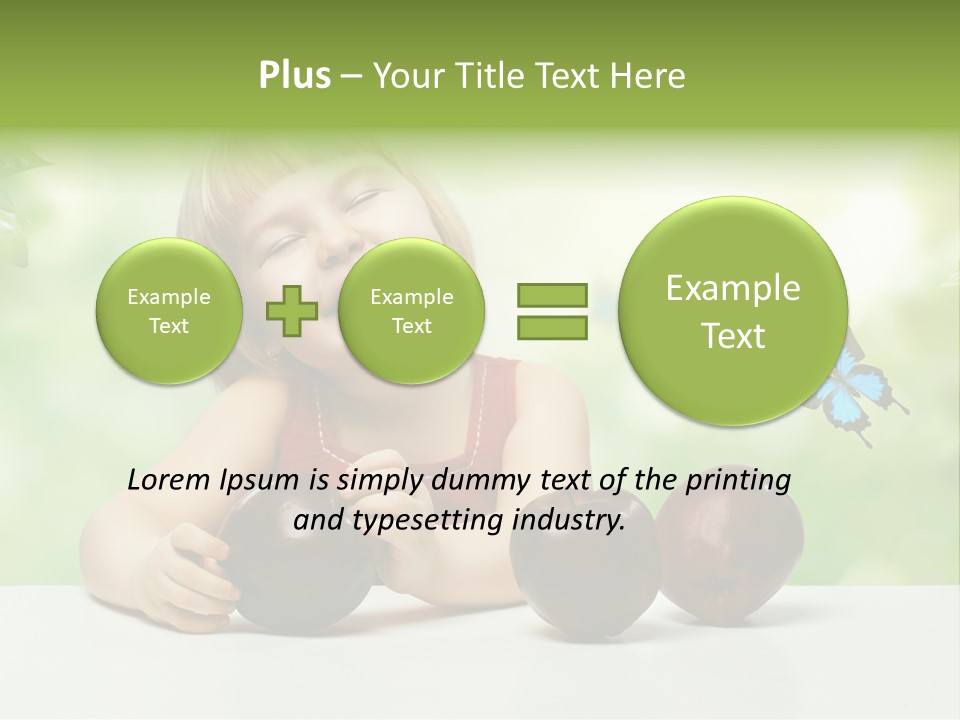 Plus – Your Title Text Here

Example Text

Example Text

Example Text

Lorem Ipsum is simply dummy text of the printing and typesetting industry.